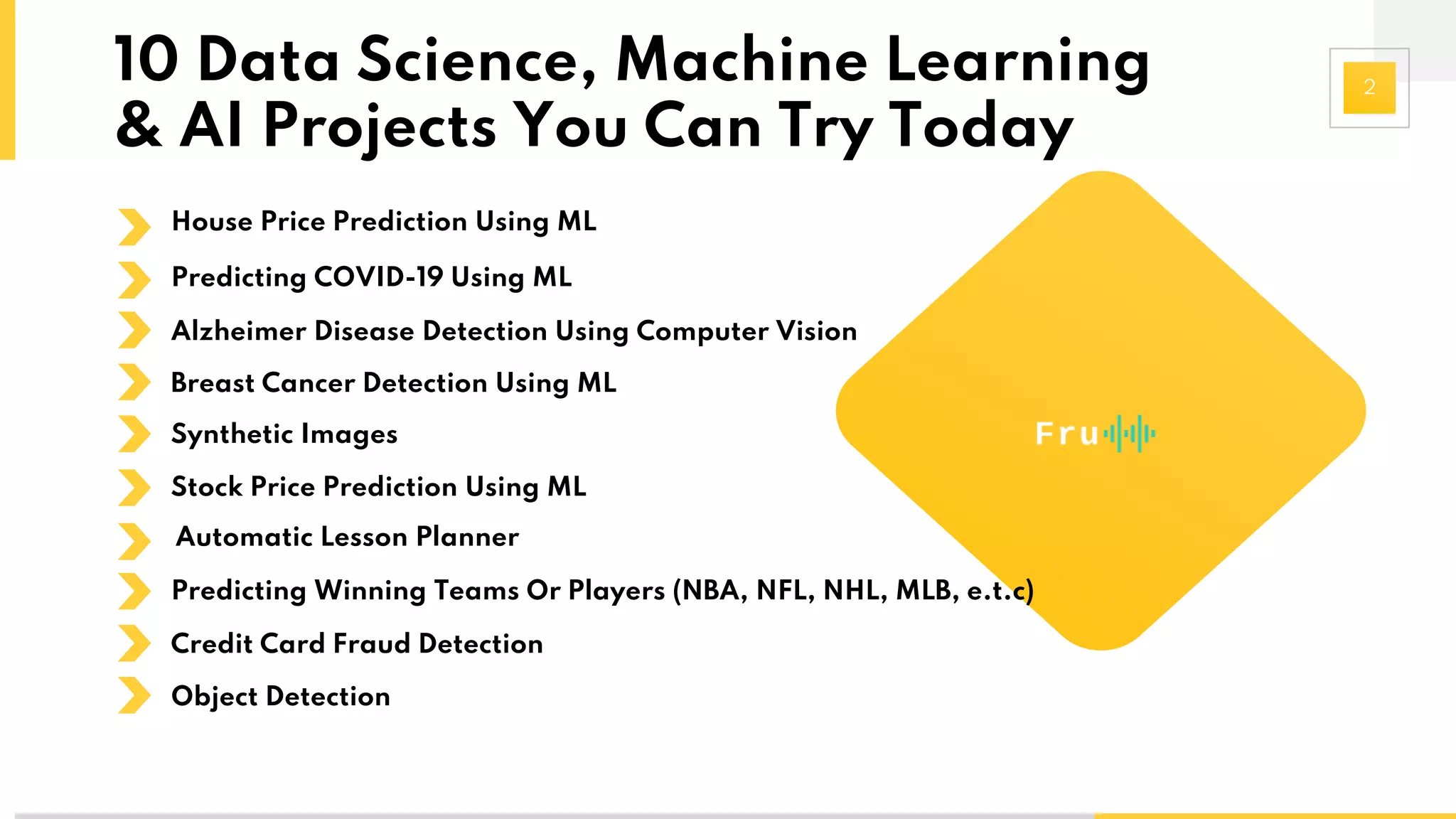 10 Data Science, Machine Learning & AI Projects You Can Try Today

2

House Price Prediction Using ML
Predicting COVID-19 Using ML
Alzheimer Disease Detection Using Computer Vision
Breast Cancer Detection Using ML
Synthetic Images
Stock Price Prediction Using ML
Automatic Lesson Planner
Predicting Winning Teams Or Players (NBA, NFL, NHL, MLB, e.t.c)
Credit Card Fraud Detection
Object Detection

Fru